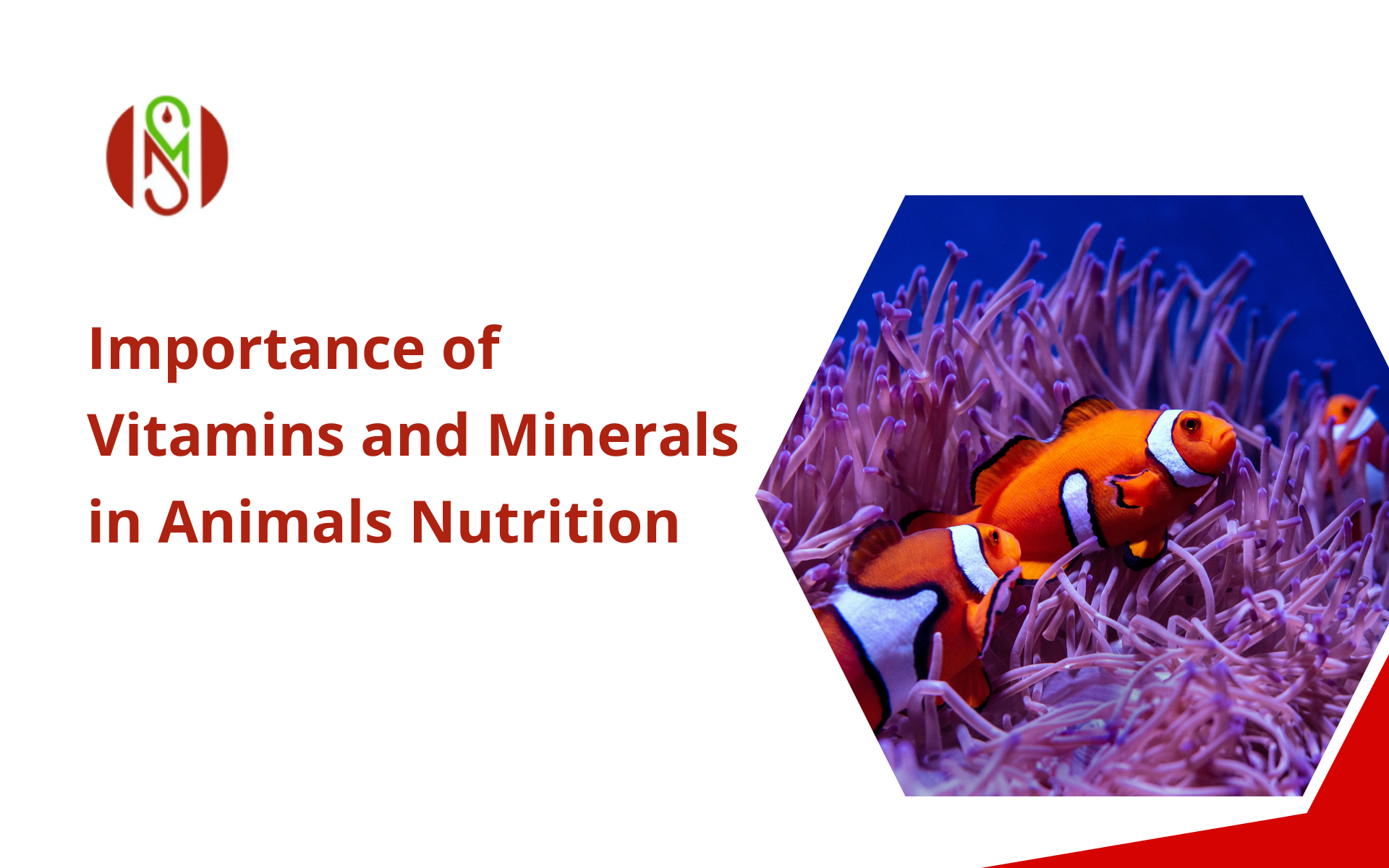 Importance of
Vitamins and Minerals
in Animals Nutrition